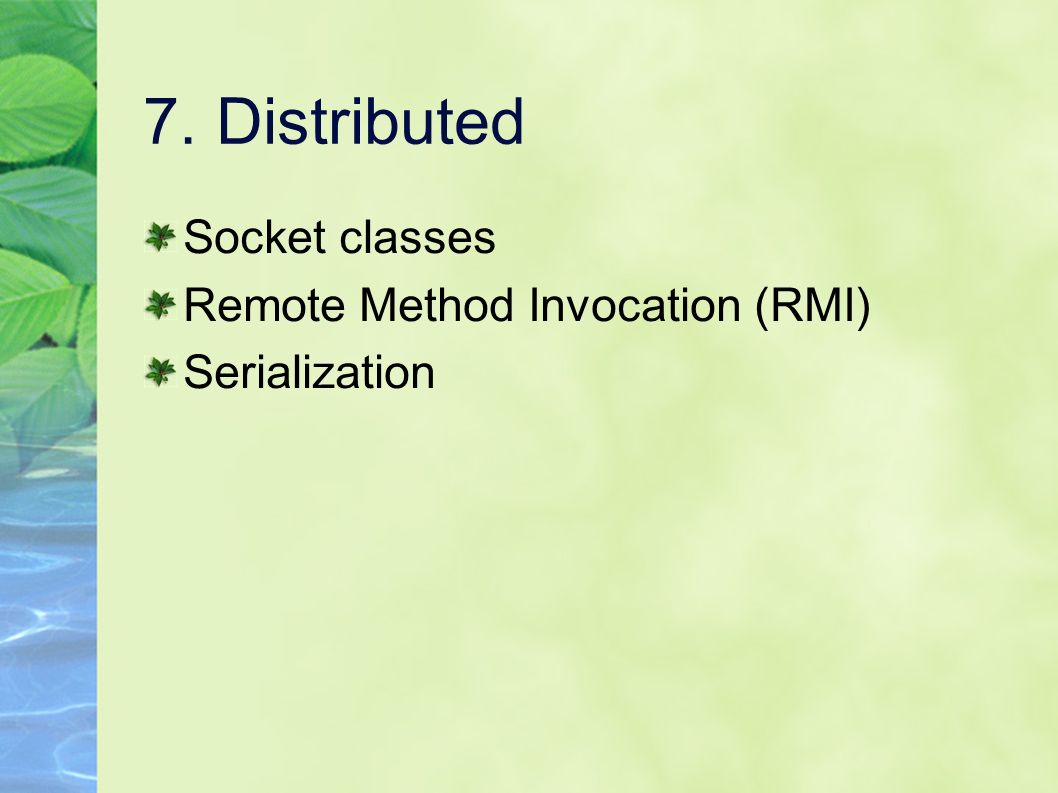 7. Distributed

Socket classes

Remote Method Invocation (RMI)

Serialization